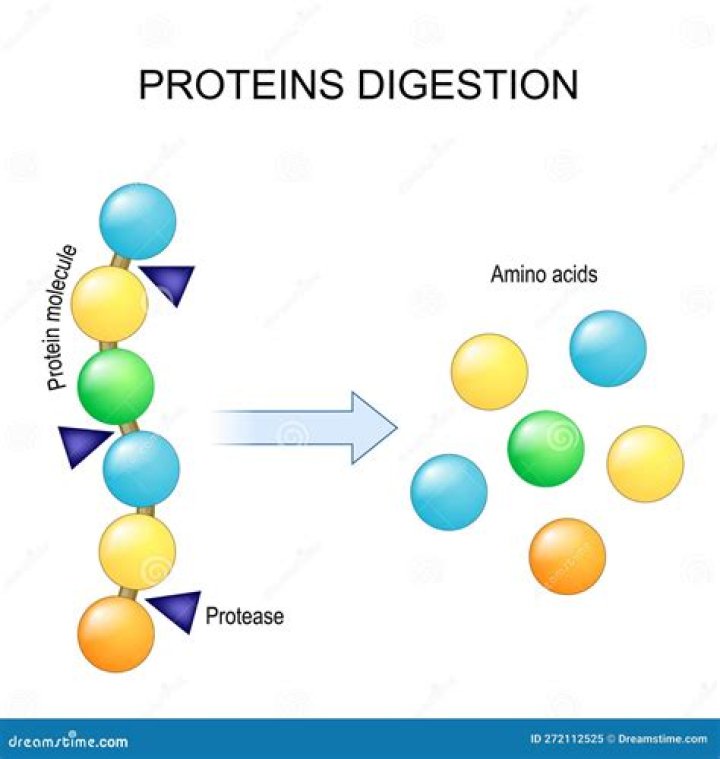 PROTEINS DIGESTION

Protein molecule

Amino acids

Protease

dreamstime.com

ID 272112525 © Dreamstime.com